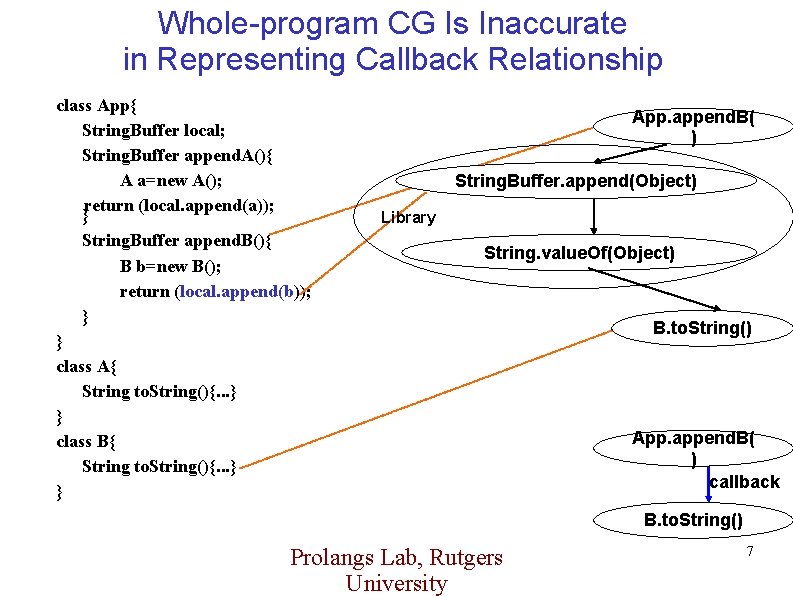 Whole-program CG Is Inaccurate in Representing Callback Relationship

class App{
StringBuffer local;
StringBuffer appendA(){
A a=new A();
return (local.append(a));
}
StringBuffer appendB(){
B b=new B();
return (local.append(b));
}
}
class A{
String toString(){...}
}
class B{
String toString(){...}
}

App.appendB()
StringBuffer.append(Object)
Library
String.valueOf(Object)
B.toString()

App.appendB()
callback
B.toString()

Prolangs Lab, Rutgers University

7